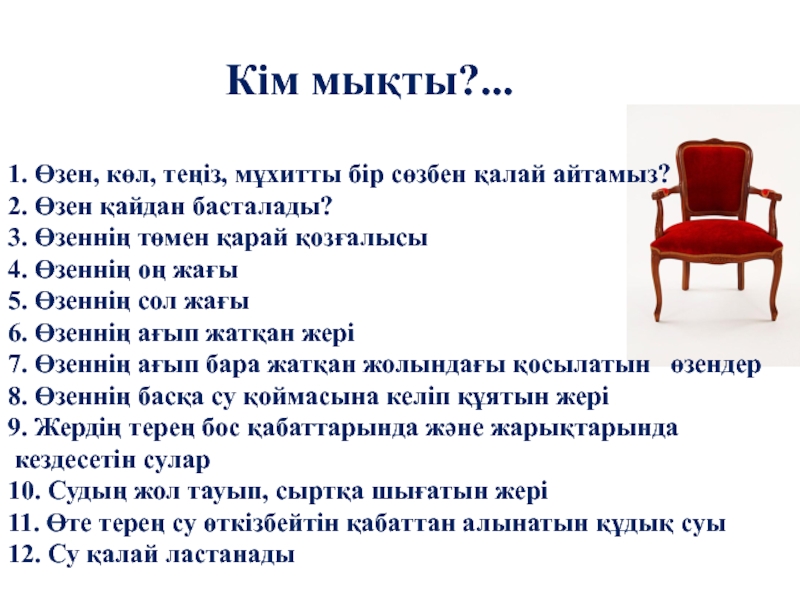 Кім мықты?...

1. Өзен, көл, теңіз, мұхитты бір сөзбен қалай айтамыз?
2. Өзен қайдан басталады?
3. Өзеннің төмен қарай қозғалысы
4. Өзеннің оң жағы
5. Өзеннің сол жағы
6. Өзеннің ағып жатқан жері
7. Өзеннің ағып бара жатқан жолындағы қосылатын өзендер
8. Өзеннің басқа су қоймасына келіп құятын жері
9. Жердің терең бос қабаттарында және жарықтарында кездесетін сулар
10. Судың жол тауып, сыртқа шығатын жері
11. Өте терең су өткізбейтін қабаттан алынатын құдық суы
12. Су қалай ластанады